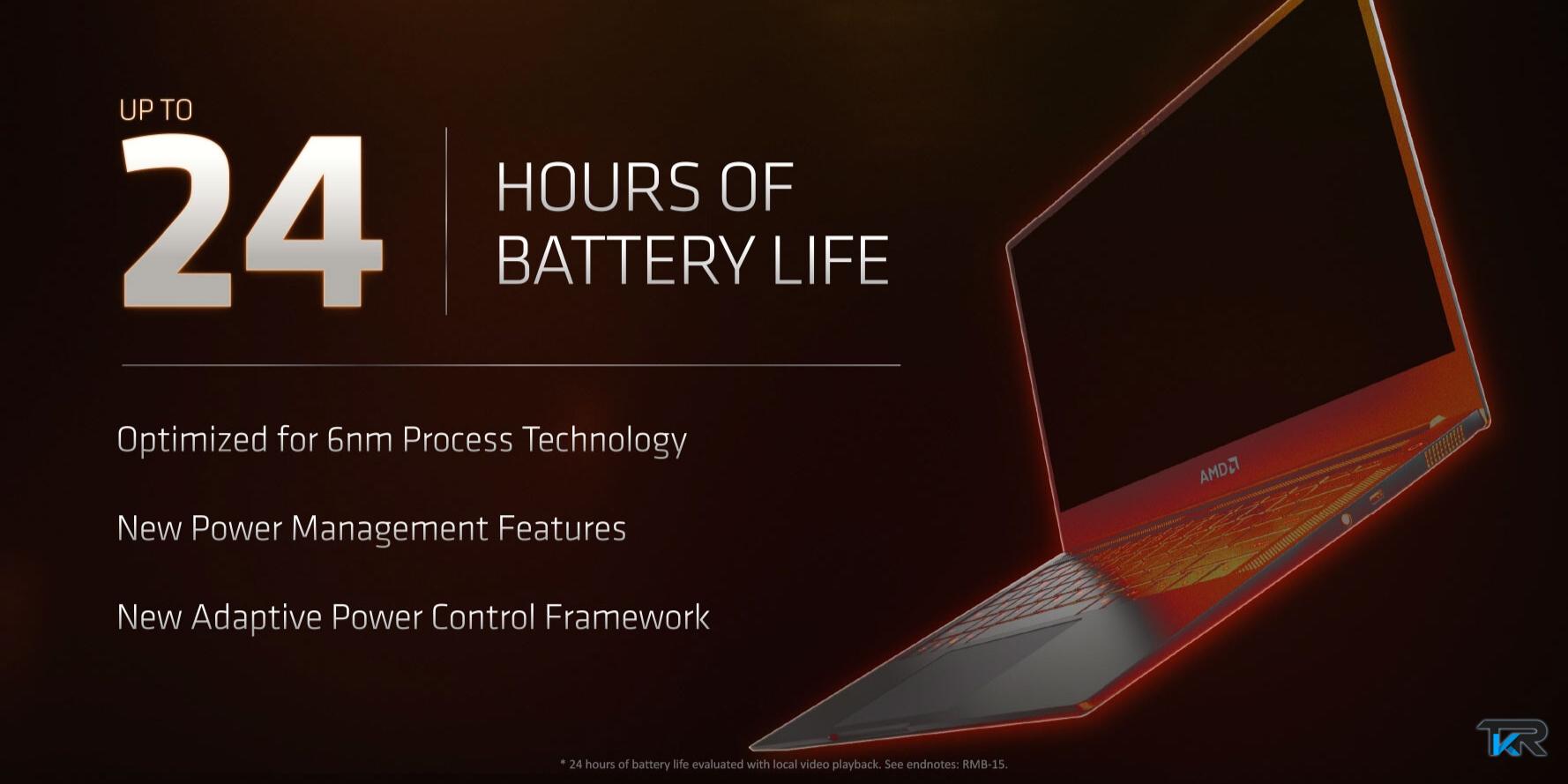 UP TO
24
HOURS OF
BATTERY LIFE

Optimized for 6nm Process Technology

New Power Management Features

New Adaptive Power Control Framework

AMD

* 24 hours of battery life evaluated with local video playback. See endnotes: RMB-15.

TKR